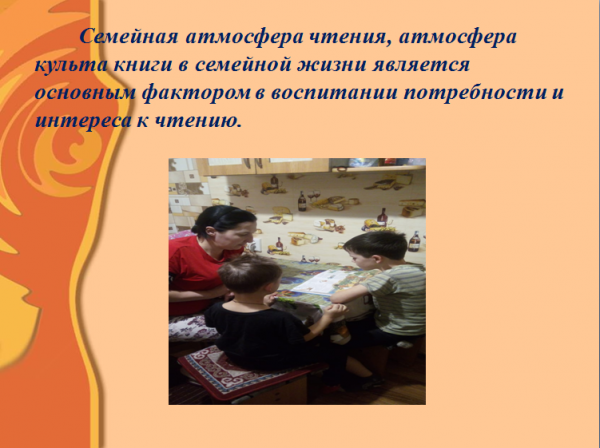 Семейная атмосфера чтения, атмосфера культа книги в семейной жизни является основным фактором в воспитании потребности и интереса к чтению.